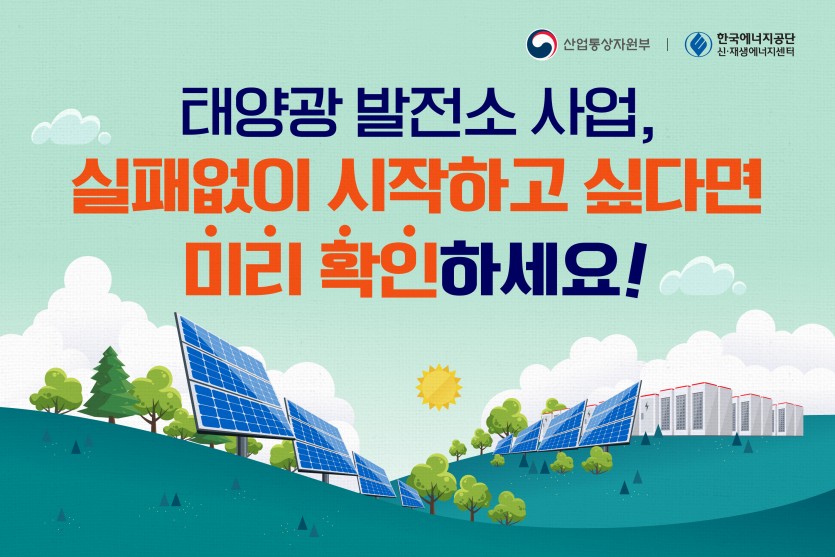 산업통상자원부 | 한국에너지공단 신·재생에너지센터

태양광 발전소 사업,
실패없이 시작하고 싶다면
미리 확인하세요!